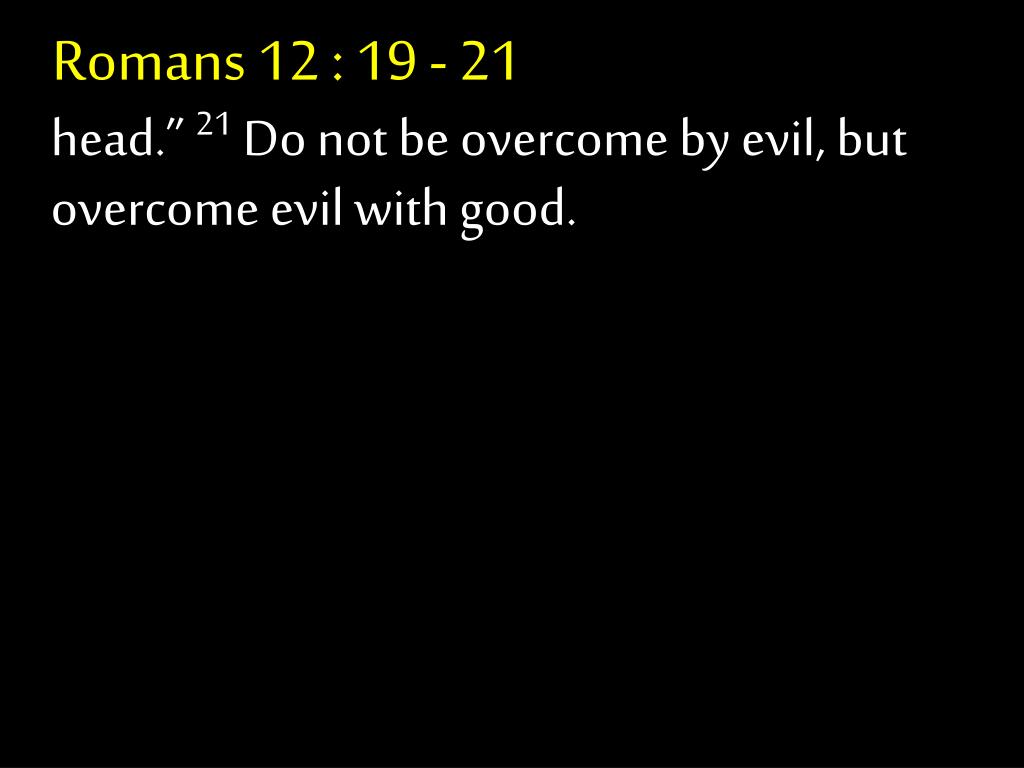 Romans 12 : 19 - 21

head.” $^{21}$ Do not be overcome by evil, but overcome evil with good.